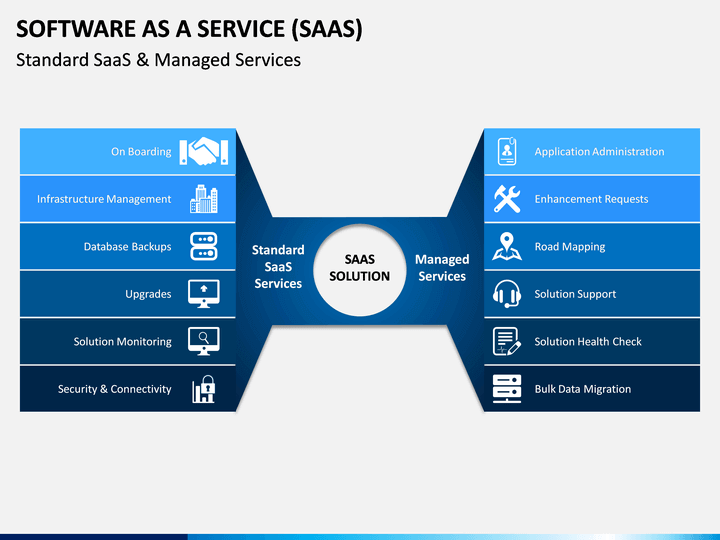 SOFTWARE AS A SERVICE (SAAS)
Standard SaaS & Managed Services

On Boarding
Infrastructure Management
Database Backups
Upgrades
Solution Monitoring
Security & Connectivity

Standard SaaS Services

SAAS SOLUTION

Managed Services

Application Administration
Enhancement Requests
Road Mapping
Solution Support
Solution Health Check
Bulk Data Migration